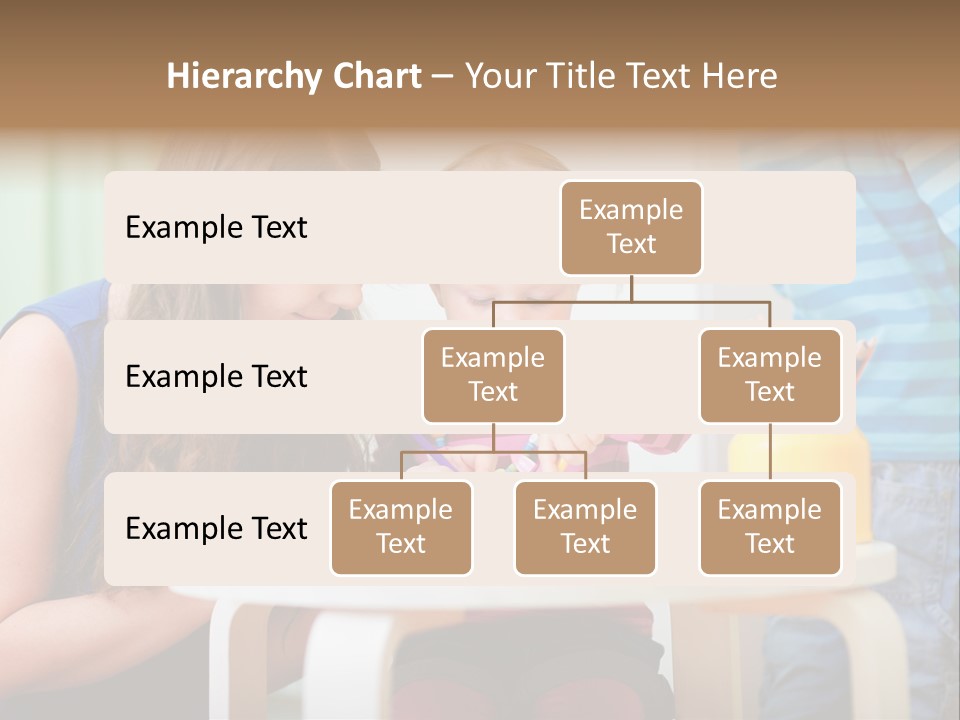 Hierarchy Chart – Your Title Text Here

Example Text

Example Text

Example Text

Example Text

Example Text

Example Text

Example Text

Example Text

Example Text